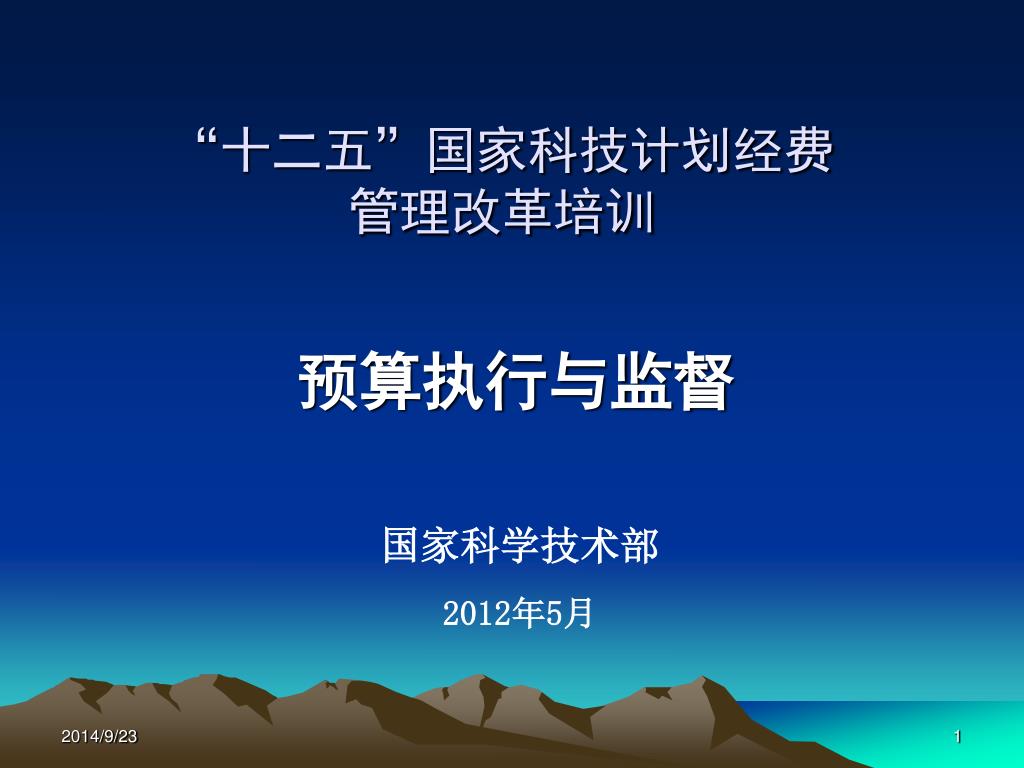 “十二五”国家科技计划经费管理改革培训

预算执行与监督

国家科学技术部

2012年5月

2014/9/23

1